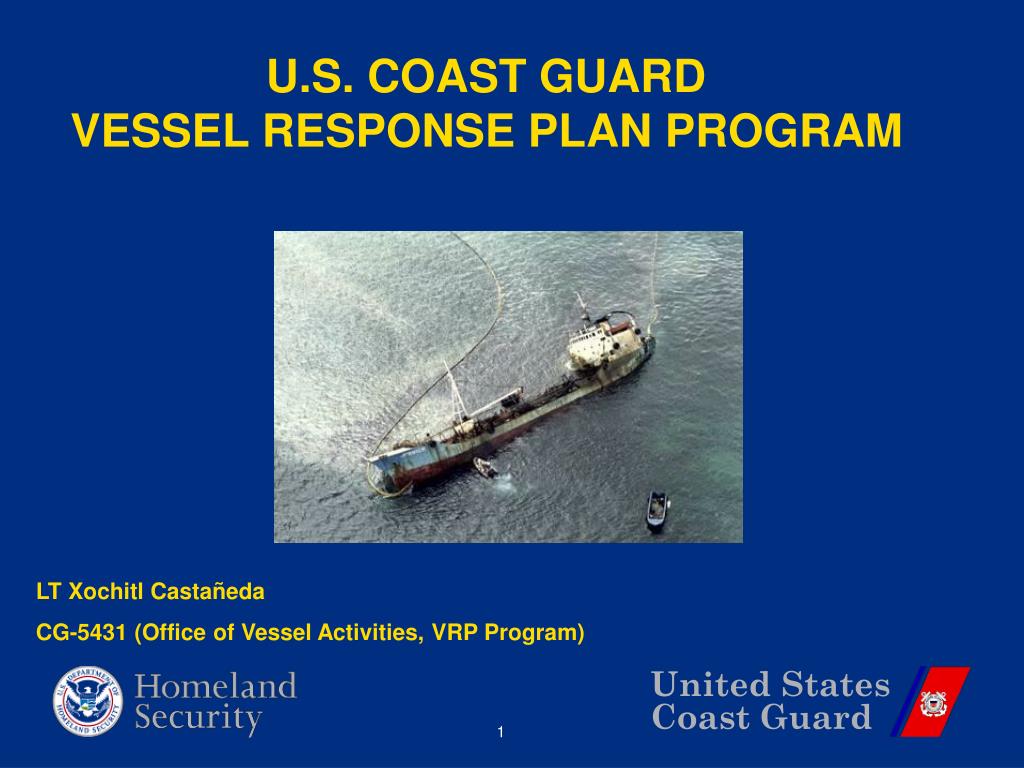 U.S. COAST GUARD
VESSEL RESPONSE PLAN PROGRAM

LT Xochitl Castañeda

CG-5431 (Office of Vessel Activities, VRP Program)

U.S. DEPARTMENT OF HOMELAND SECURITY

Homeland Security

United States Coast Guard

1